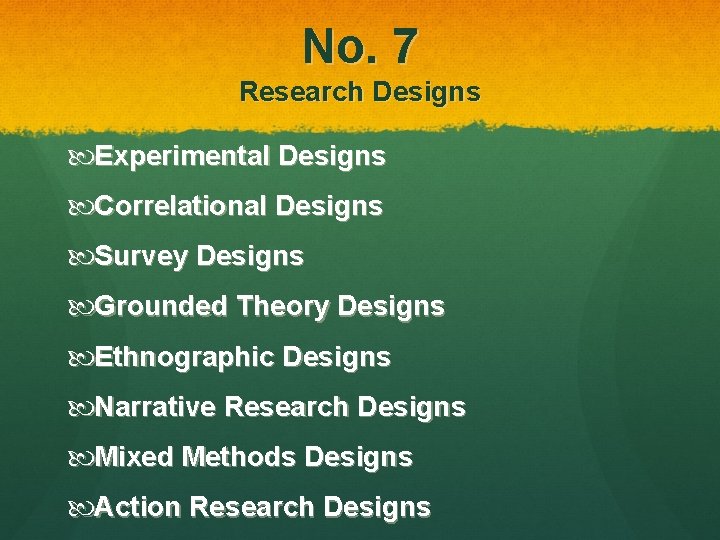 No. 7
Research Designs

Experimental Designs
Correlational Designs
Survey Designs
Grounded Theory Designs
Ethnographic Designs
Narrative Research Designs
Mixed Methods Designs
Action Research Designs